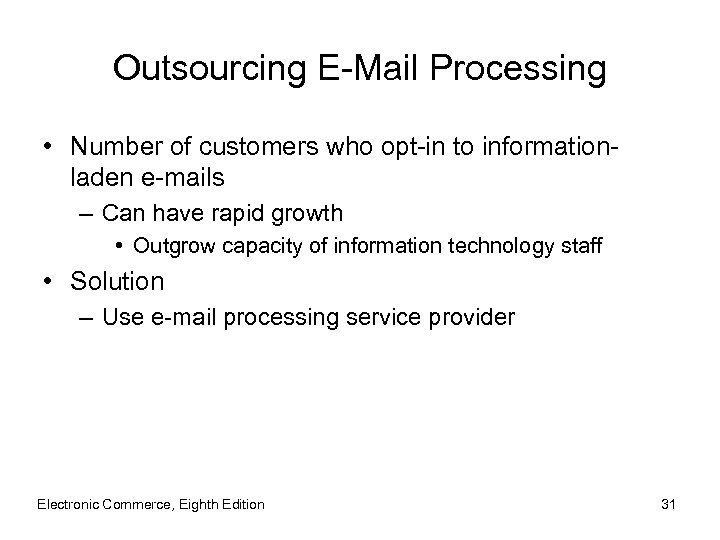 Outsourcing E-Mail Processing

• Number of customers who opt-in to information-laden e-mails
– Can have rapid growth
• Outgrow capacity of information technology staff
• Solution
– Use e-mail processing service provider

Electronic Commerce, Eighth Edition

31